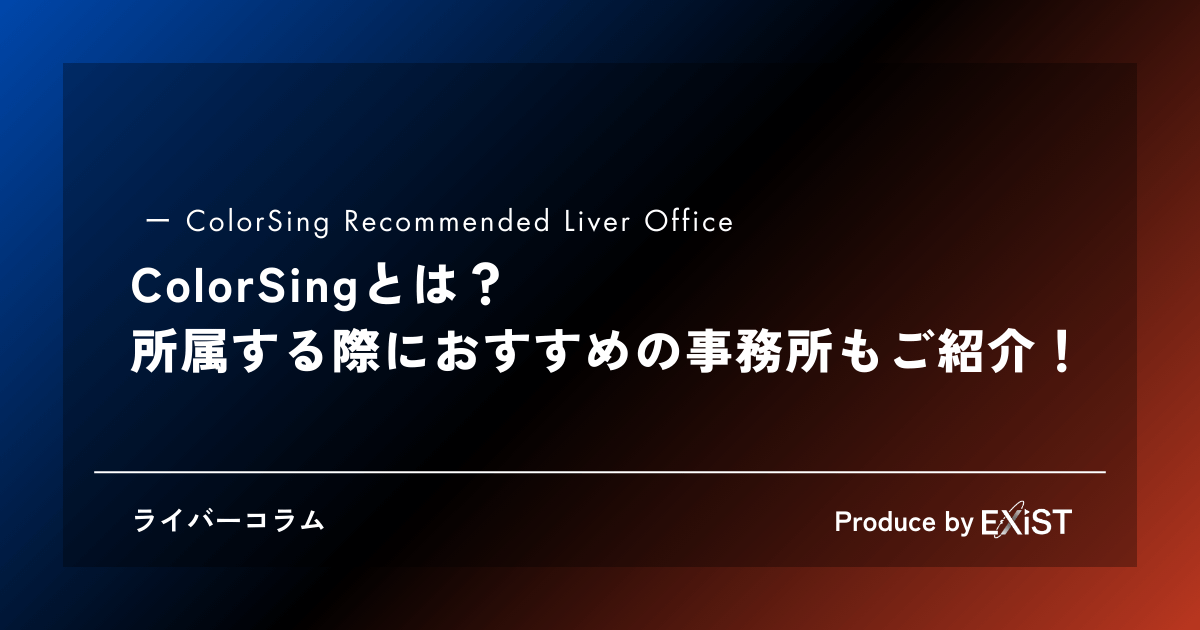 ー ColorSing Recommended Liver Office

ColorSingとは？
所属する際におすすめの事務所もご紹介！

ライバーコラム

Produce by EXiST